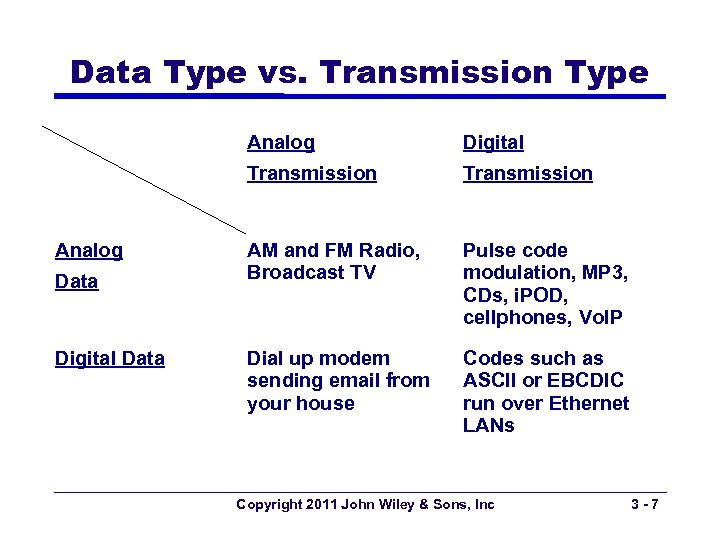 Data Type vs. Transmission Type

| | Analog Transmission | Digital Transmission |
|---|---|---|
| Analog Data | AM and FM Radio, Broadcast TV | Pulse code modulation, MP3, CDs, iPOD, cellphones, VoIP |
| Digital Data | Dial up modem sending email from your house | Codes such as ASCII or EBCDIC run over Ethernet LANs |

Copyright 2011 John Wiley & Sons, Inc

3 - 7